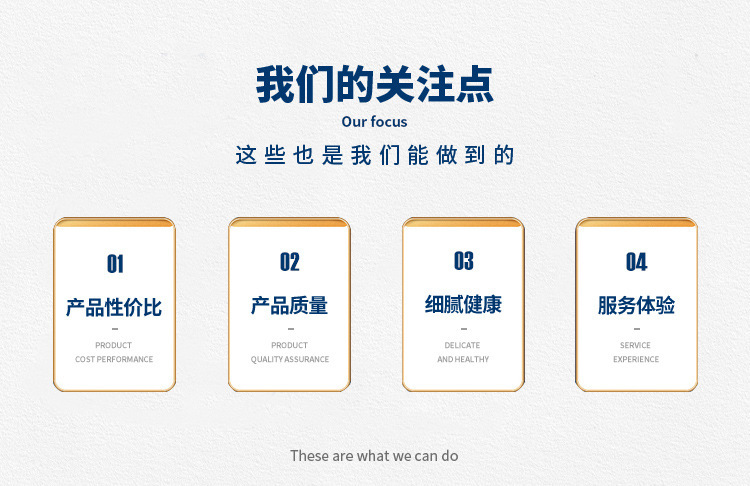 我们的关注点

Our focus

这些也是我们能做到的

01

产品性价比

–

PRODUCT COST PERFORMANCE

02

产品质量

–

PRODUCT QUALITY ASSURANCE

03

细腻健康

–

DELICATE AND HEALTHY

04

服务体验

–

SERVICE EXPERIENCE

These are what we can do